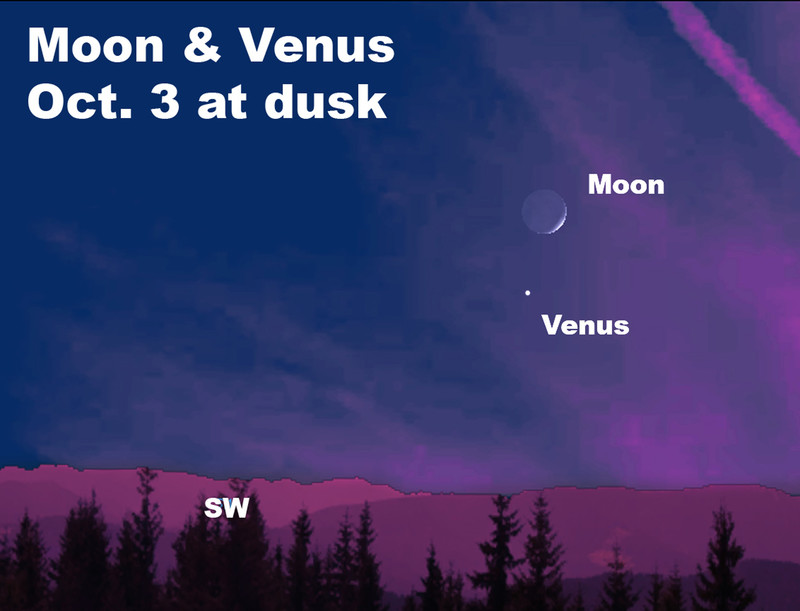 Moon & Venus
Oct. 3 at dusk

Moon

Venus

SW